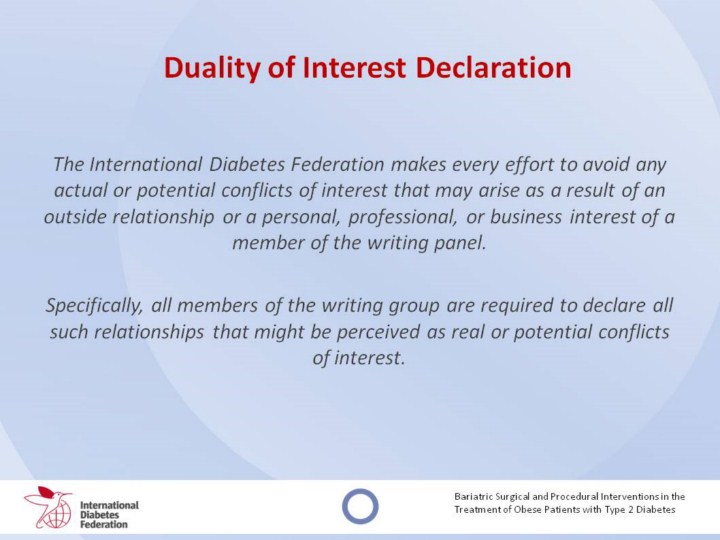 Duality of Interest Declaration

The International Diabetes Federation makes every effort to avoid any actual or potential conflicts of interest that may arise as a result of an outside relationship or a personal, professional, or business interest of a member of the writing panel.

Specifically, all members of the writing group are required to declare all such relationships that might be perceived as real or potential conflicts of interest.

International Diabetes Federation

Bariatric Surgical and Procedural Interventions in the Treatment of Obese Patients with Type 2 Diabetes